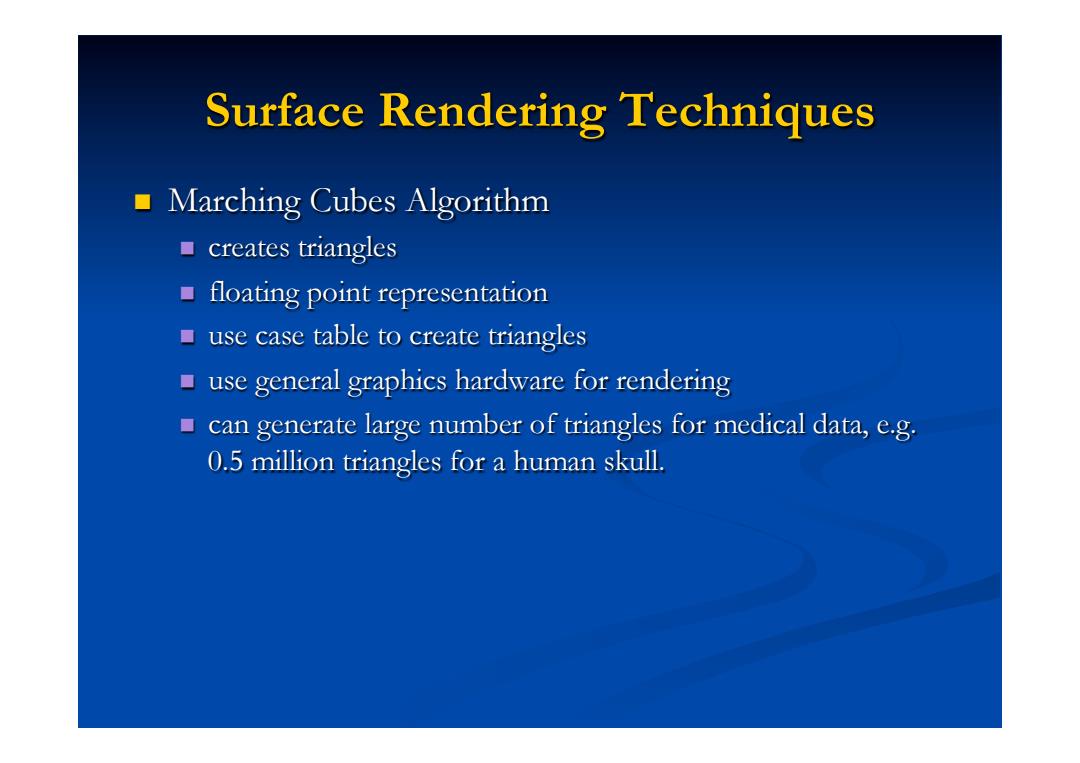 Surface Rendering Techniques

Marching Cubes Algorithm

creates triangles

floating point representation

use case table to create triangles

use general graphics hardware for rendering

can generate large number of triangles for medical data, e.g. 0.5 million triangles for a human skull.